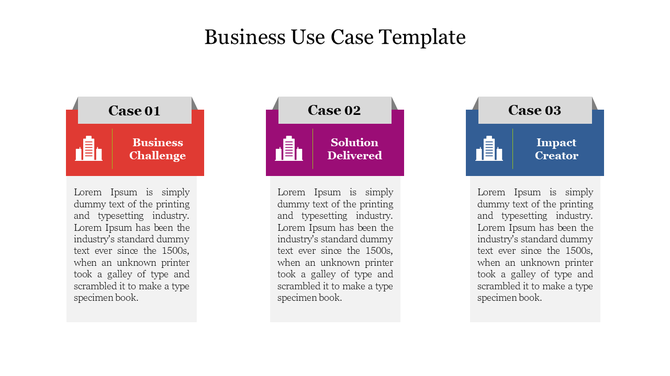 Business Use Case Template

Case 01

Business Challenge

Lorem Ipsum is simply dummy text of the printing and typesetting industry. Lorem Ipsum has been the industry's standard dummy text ever since the 1500s, when an unknown printer took a galley of type and scrambled it to make a type specimen book.

Case 02

Solution Delivered

Lorem Ipsum is simply dummy text of the printing and typesetting industry. Lorem Ipsum has been the industry's standard dummy text ever since the 1500s, when an unknown printer took a galley of type and scrambled it to make a type specimen book.

Case 03

Impact Creator

Lorem Ipsum is simply dummy text of the printing and typesetting industry. Lorem Ipsum has been the industry's standard dummy text ever since the 1500s, when an unknown printer took a galley of type and scrambled it to make a type specimen book.